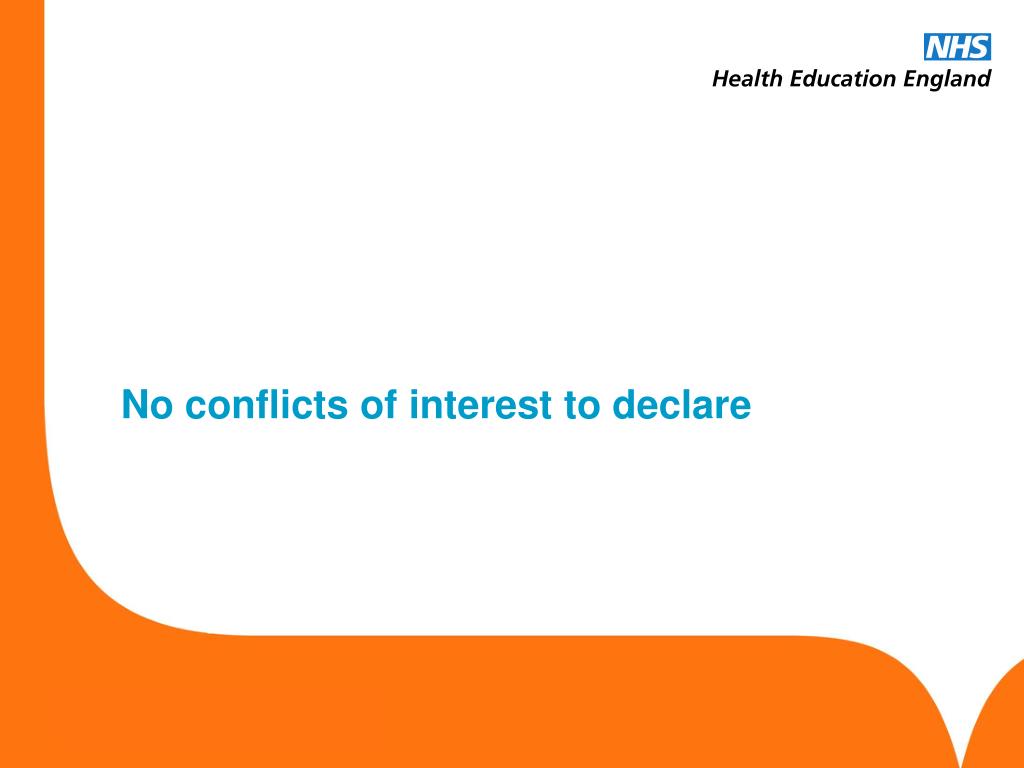 NHS
Health Education England

No conflicts of interest to declare